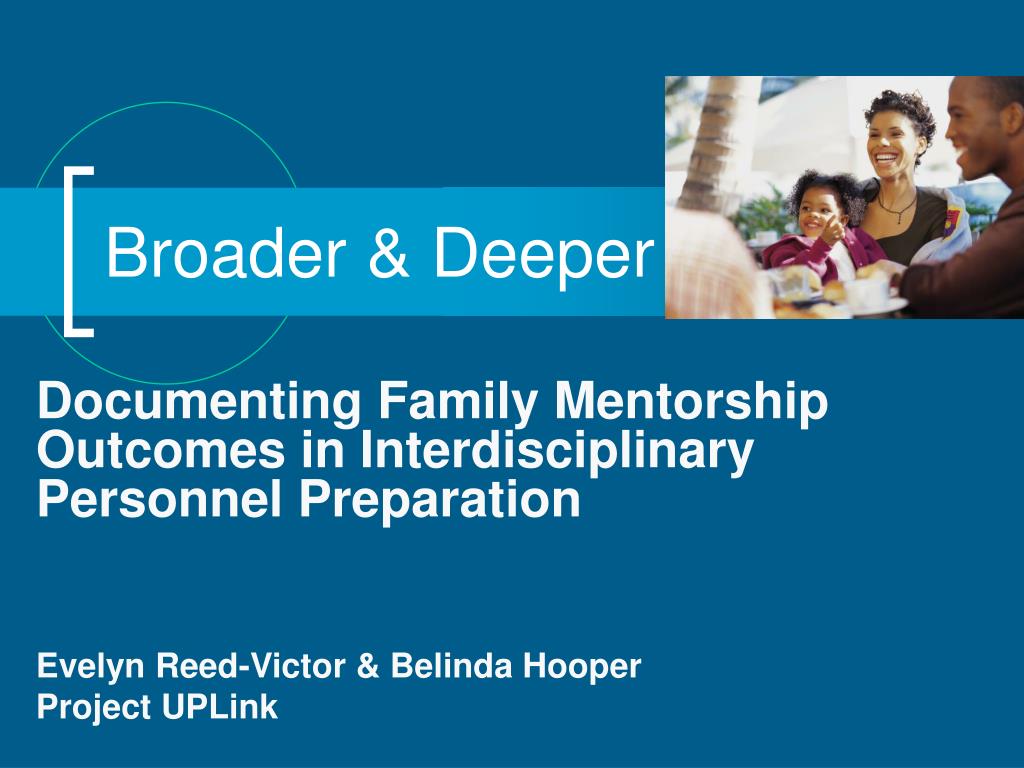 Broader & Deeper

Documenting Family Mentorship Outcomes in Interdisciplinary Personnel Preparation

Evelyn Reed-Victor & Belinda Hooper
Project UPLink